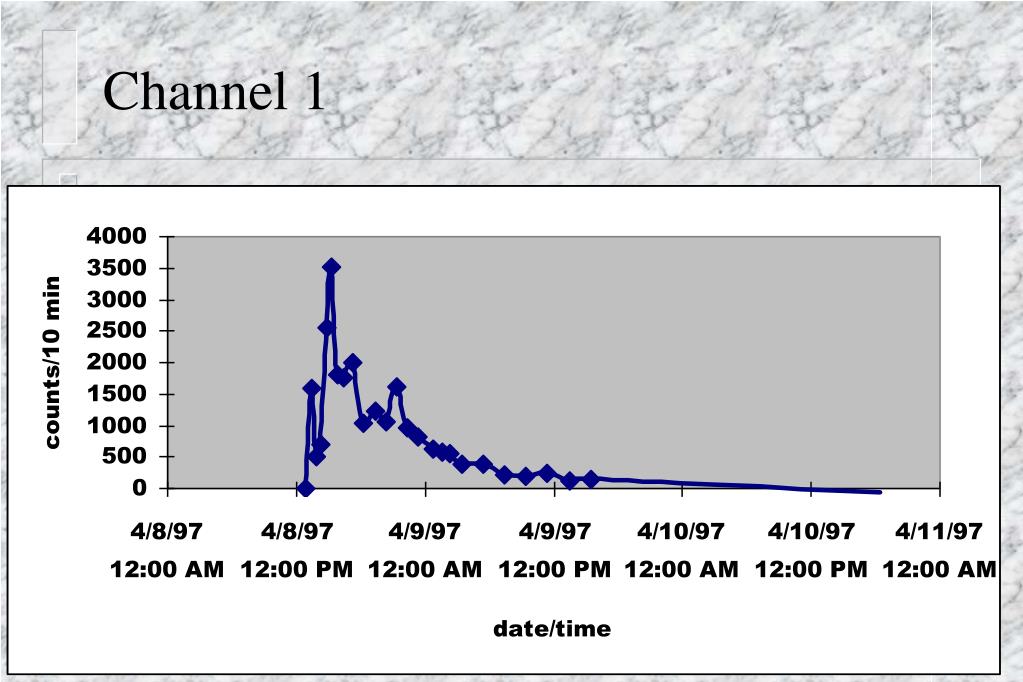 Channel 1

counts/10 min

4000
3500
3000
2500
2000
1500
1000
500
0

4/8/97 12:00 AM
4/8/97 12:00 PM
4/9/97 12:00 AM
4/9/97 12:00 PM
4/10/97 12:00 AM
4/10/97 12:00 PM
4/11/97 12:00 AM

date/time